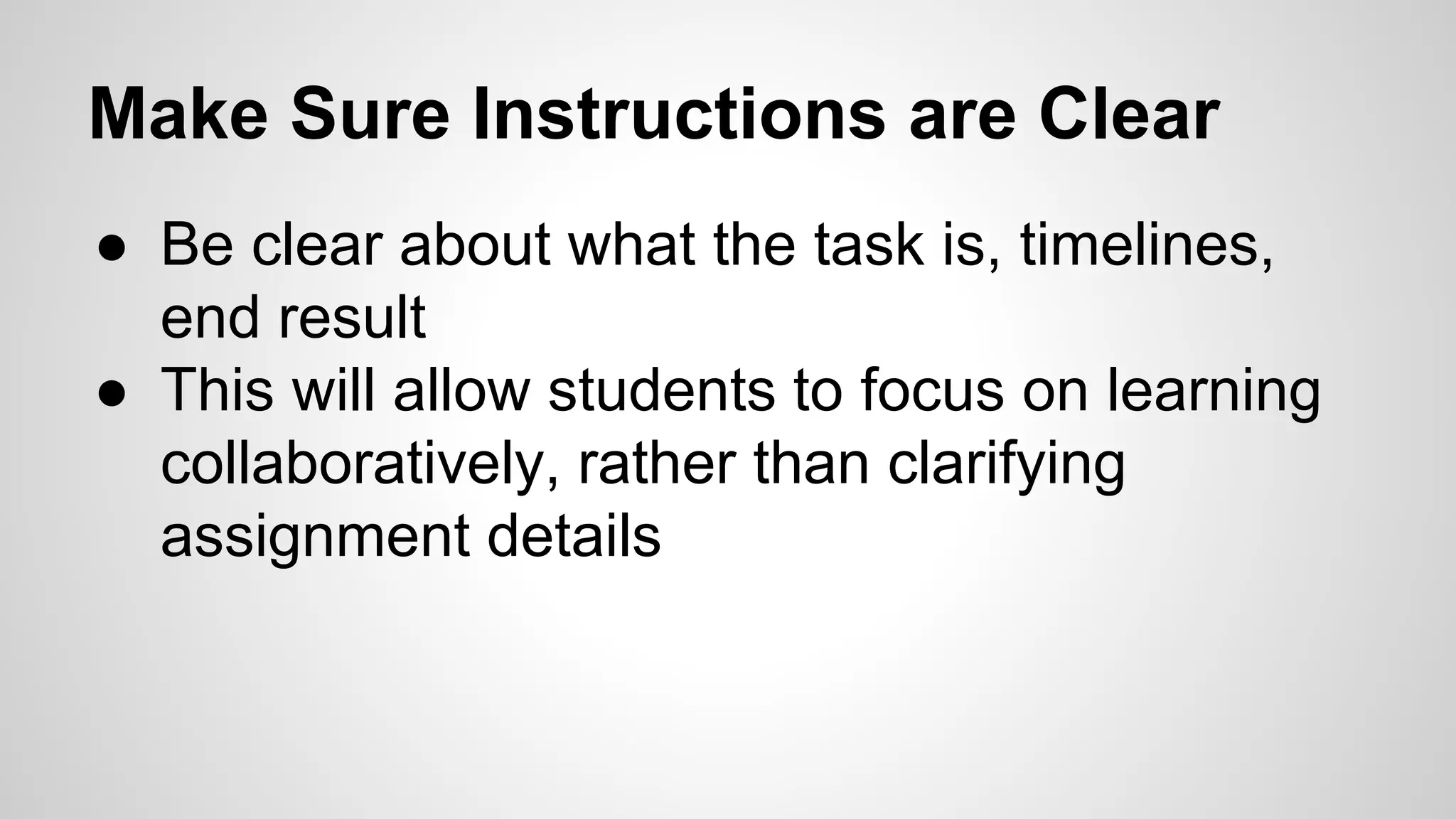 Make Sure Instructions are Clear

● Be clear about what the task is, timelines, end result
● This will allow students to focus on learning collaboratively, rather than clarifying assignment details